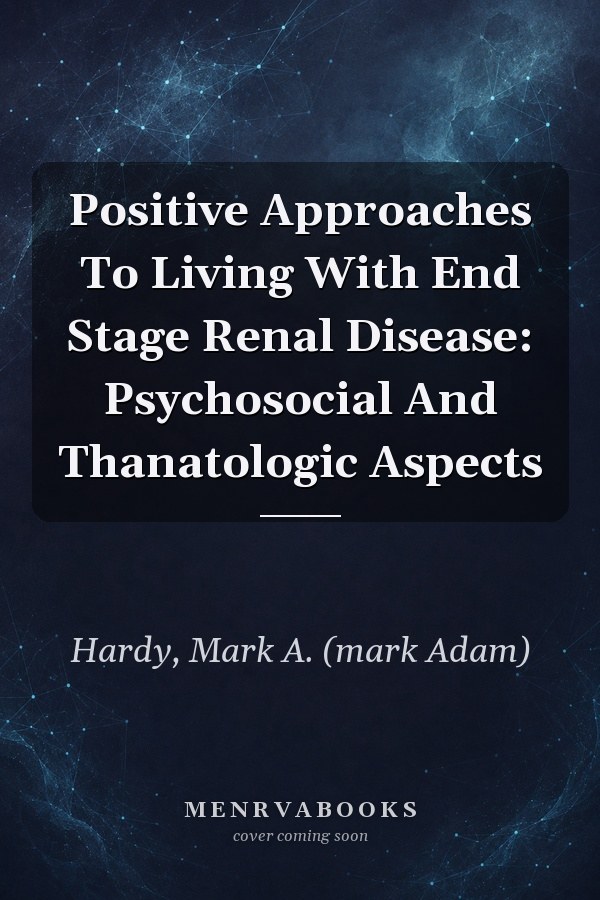 Positive Approaches To Living With End Stage Renal Disease: Psychosocial And Thanatologic Aspects

Hardy, Mark A. (mark Adam)

MENRVABOOKS
cover coming soon